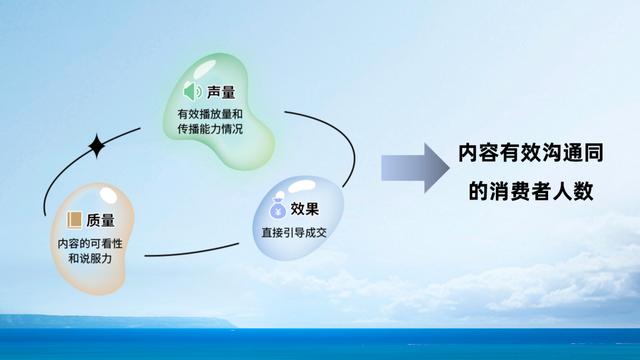 声量
有效播放量和传播能力情况

质量
内容的可看性和说服力

效果
直接引导成交

内容有效沟通同的消费者人数